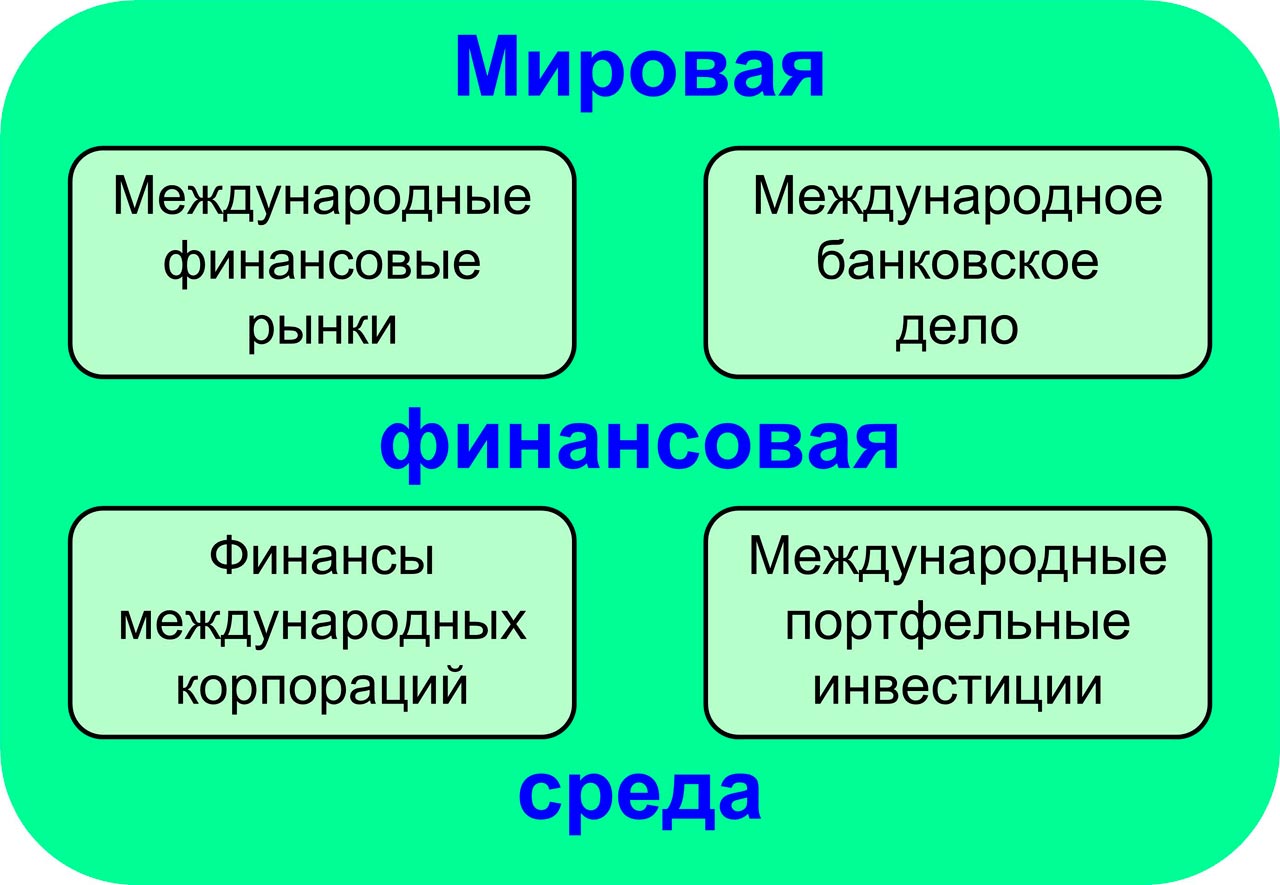 Мировая

Международные финансовые рынки

Международное банковское дело

финансовая

Финансы международных корпораций

Международные портфельные инвестиции

среда